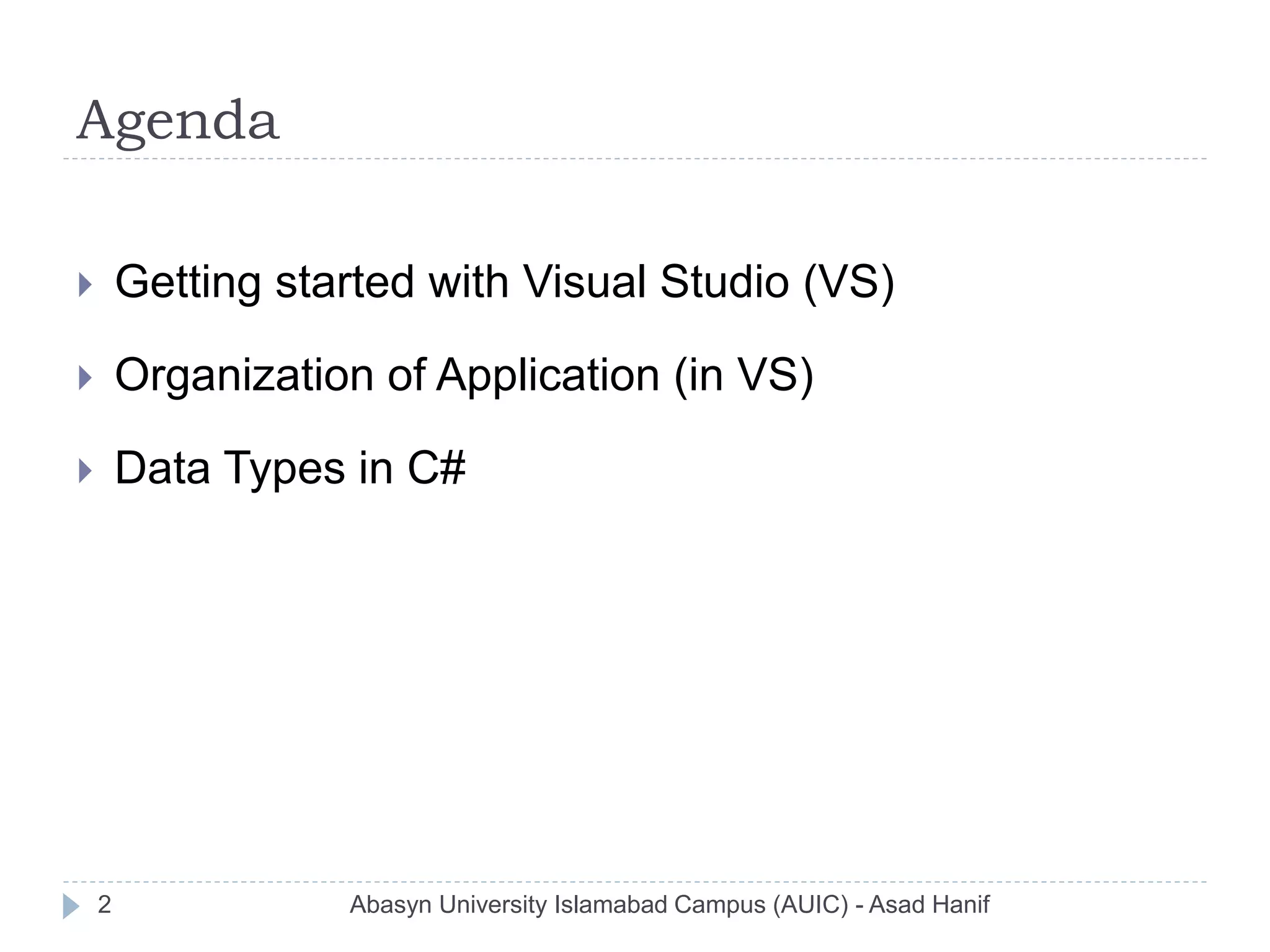 Agenda

Getting started with Visual Studio (VS)

Organization of Application (in VS)

Data Types in C#

2 Abasyn University Islamabad Campus (AUIC) - Asad Hanif